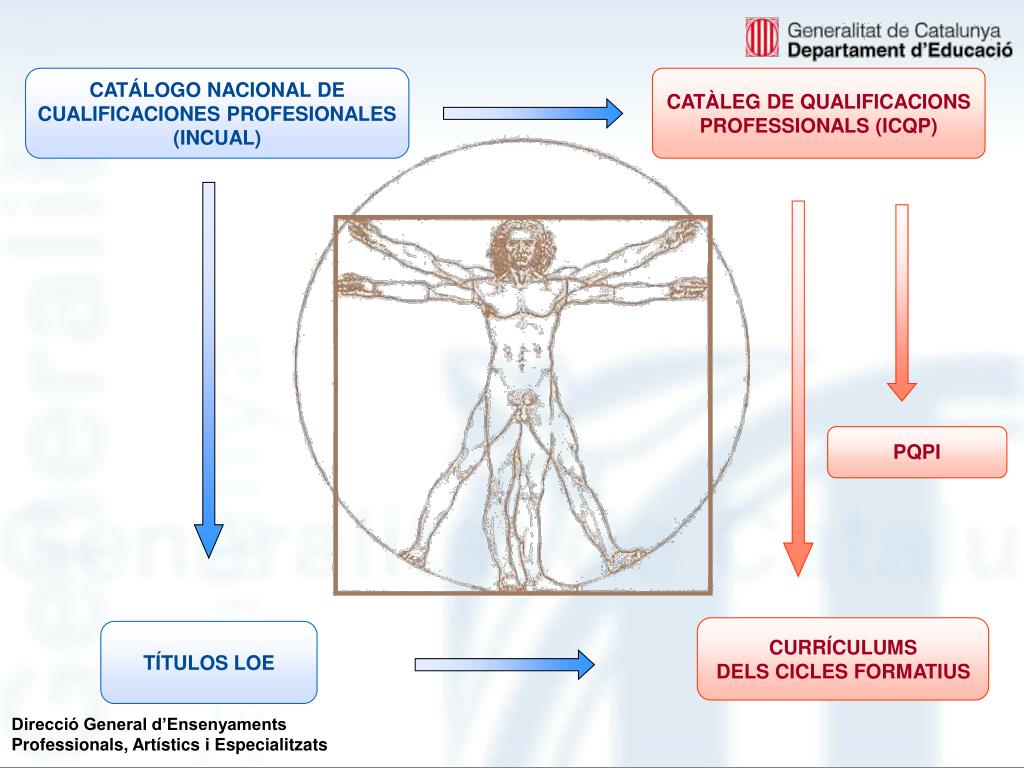 Generalitat de Catalunya
Departament d'Educació

CATÁLOGO NACIONAL DE CUALIFICACIONES PROFESIONALES (INCUAL)

CATÀLEG DE QUALIFICACIONS PROFESSIONALS (ICQP)

PQPI

TÍTULOS LOE

CURRÍCULUMS DELS CICLES FORMATIUS

Direcció General d'Ensenyaments Professionals, Artístics i Especialitzats